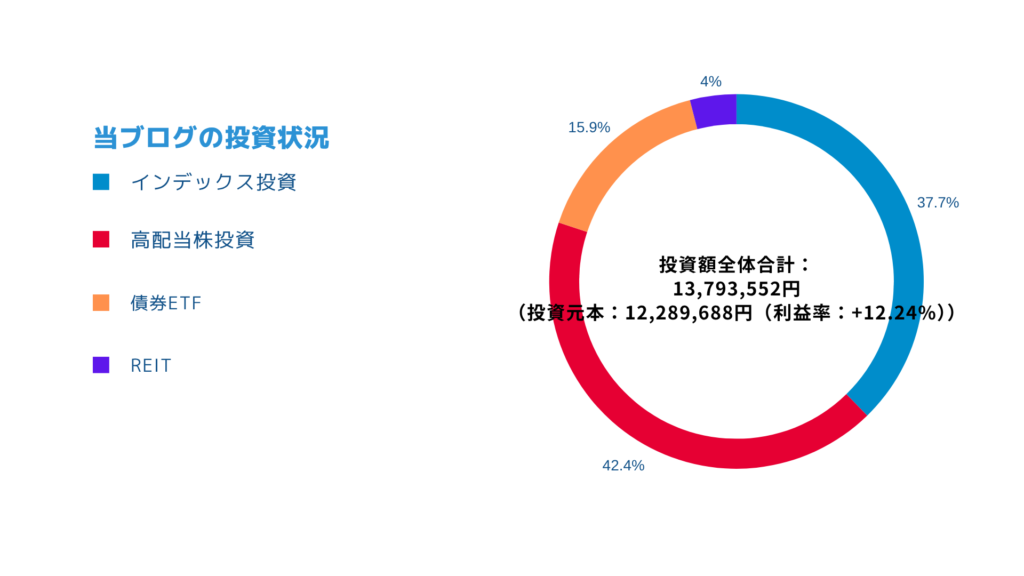 当ブログの投資状況

インデックス投資

高配当株投資

債券ETF

REIT

4%

15.9%

37.7%

42.4%

投資額全体合計：
13,793,552円
（投資元本：12,289,688円（利益率：+12.24%））